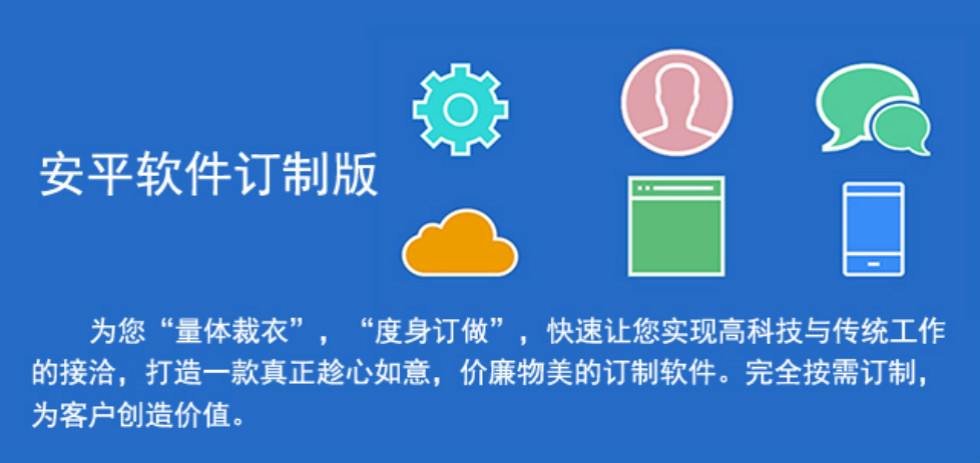 安平软件订制版

为您“量体裁衣”，“度身订做”，快速让您实现高科技与传统工作的接洽，打造一款真正趁心如意，价廉物美的订制软件。完全按需订制，为客户创造价值。